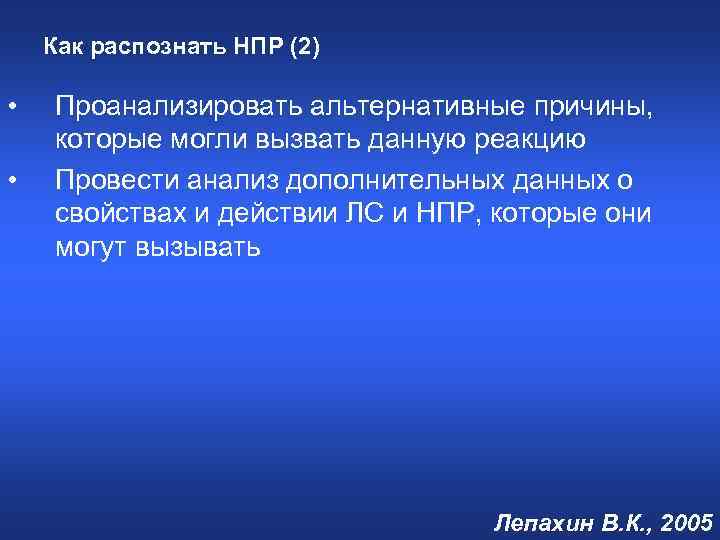 Как распознать НПР (2)

• Проанализировать альтернативные причины, которые могли вызвать данную реакцию

• Провести анализ дополнительных данных о свойствах и действии ЛС и НПР, которые они могут вызывать

Лепахин В.К., 2005